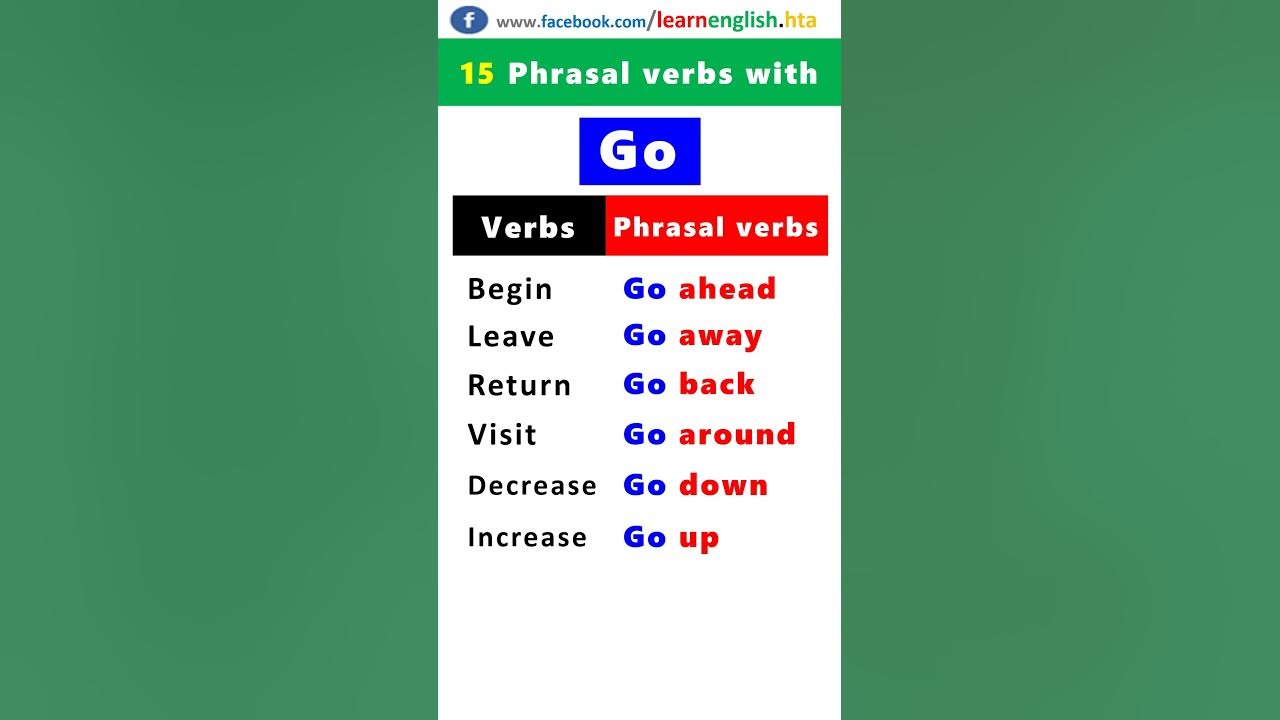 f www.facebook.com/learnenglish.hta

15 Phrasal verbs with

Go

| Verbs | Phrasal verbs |
|---|---|
| Begin | Go ahead |
| Leave | Go away |
| Return | Go back |
| Visit | Go around |
| Decrease | Go down |
| Increase | Go up |